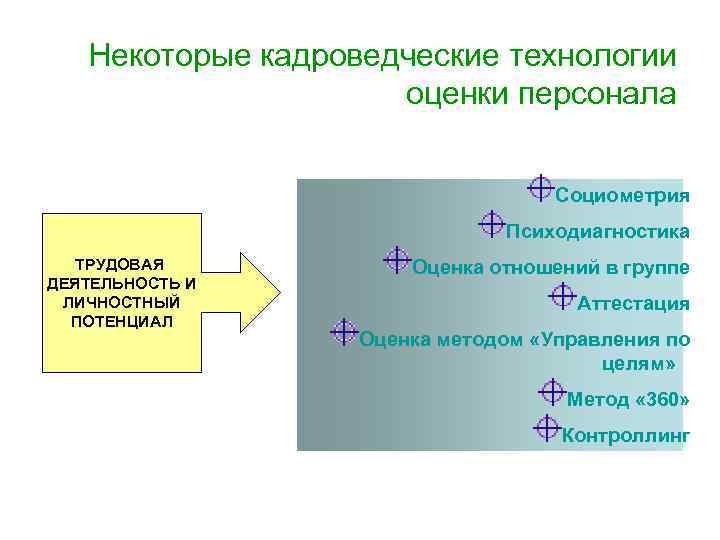 Некоторые кадроведческие технологии оценки персонала

ТРУДОВАЯ ДЕЯТЕЛЬНОСТЬ И ЛИЧНОСТНЫЙ ПОТЕНЦИАЛ

Социометрия

Психодиагностика

Оценка отношений в группе

Аттестация

Оценка методом «Управления по целям»

Метод «360»

Контроллинг